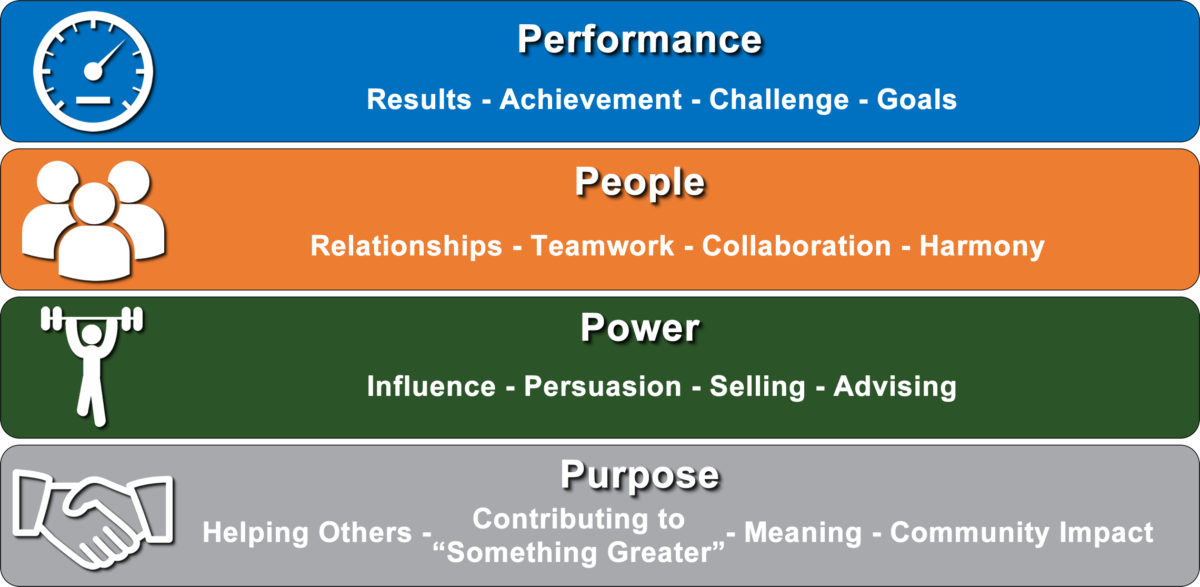 Performance

Results - Achievement - Challenge - Goals

People

Relationships - Teamwork - Collaboration - Harmony

Power

Influence - Persuasion - Selling - Advising

Purpose

Helping Others - Contributing to "Something Greater" - Meaning - Community Impact